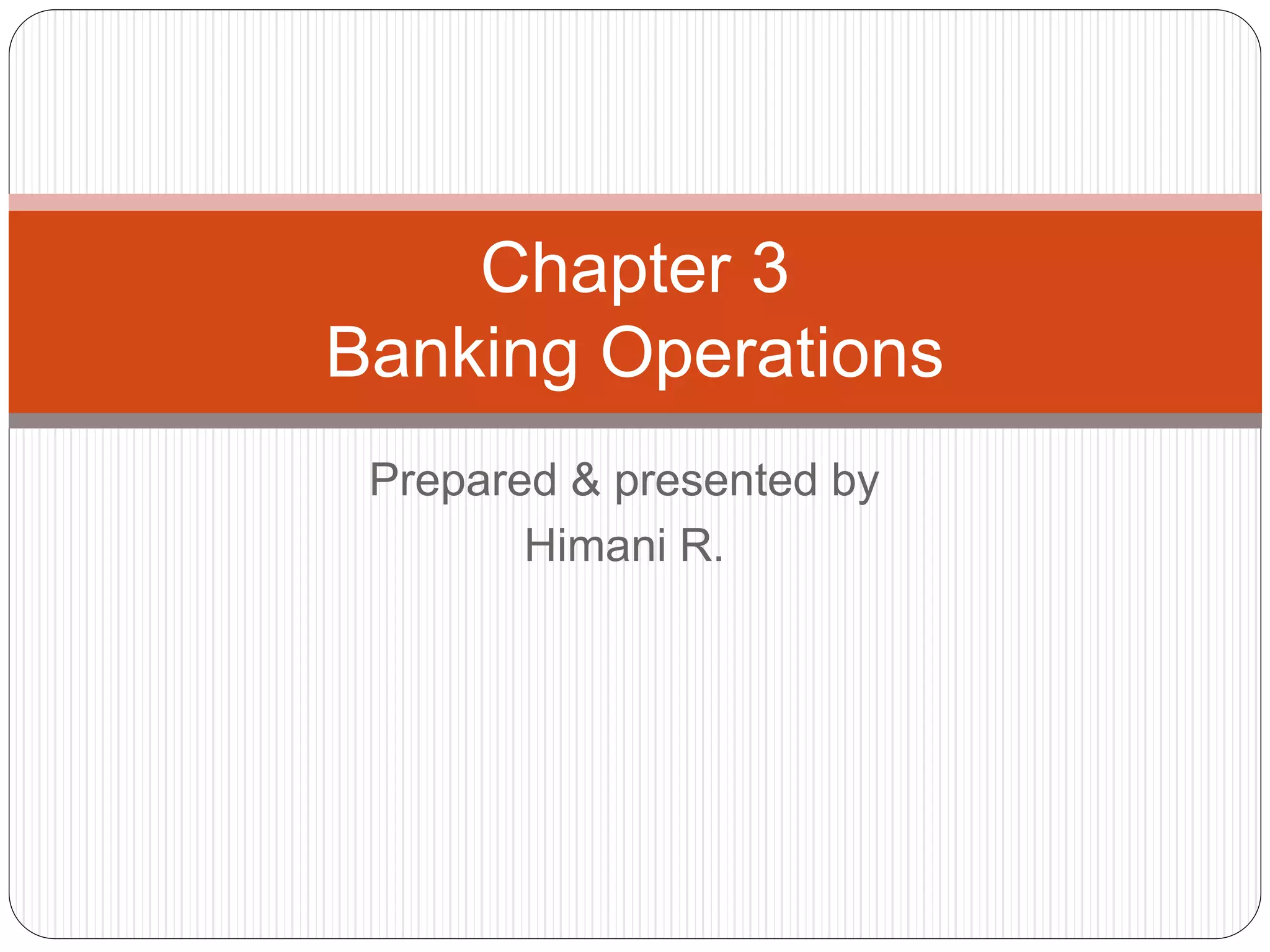 Chapter 3
Banking Operations

Prepared & presented by
Himani R.